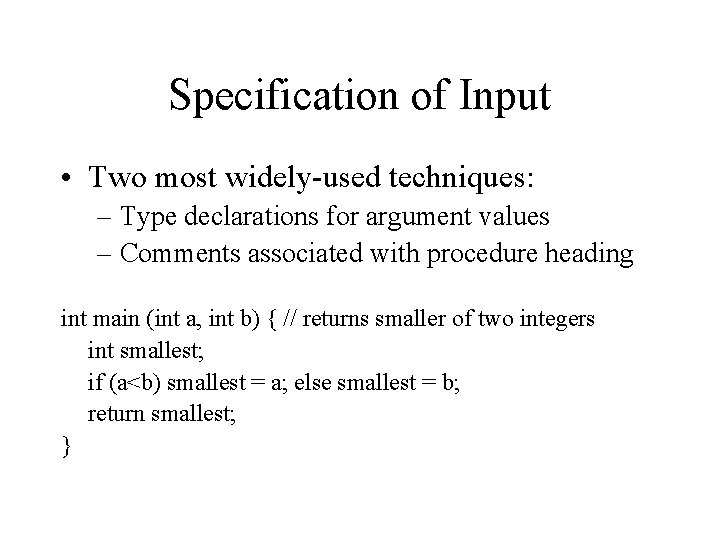 Specification of Input

• Two most widely-used techniques:
– Type declarations for argument values
– Comments associated with procedure heading

int main (int a, int b) { // returns smaller of two integers
int smallest;
if (a<b) smallest = a; else smallest = b;
return smallest;
}